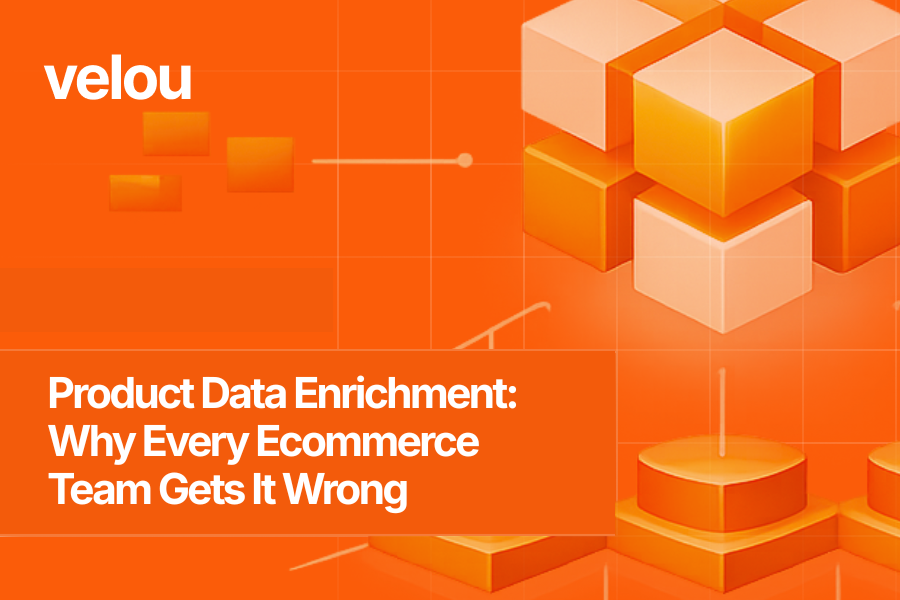 velou

Product Data Enrichment: Why Every Ecommerce Team Gets It Wrong